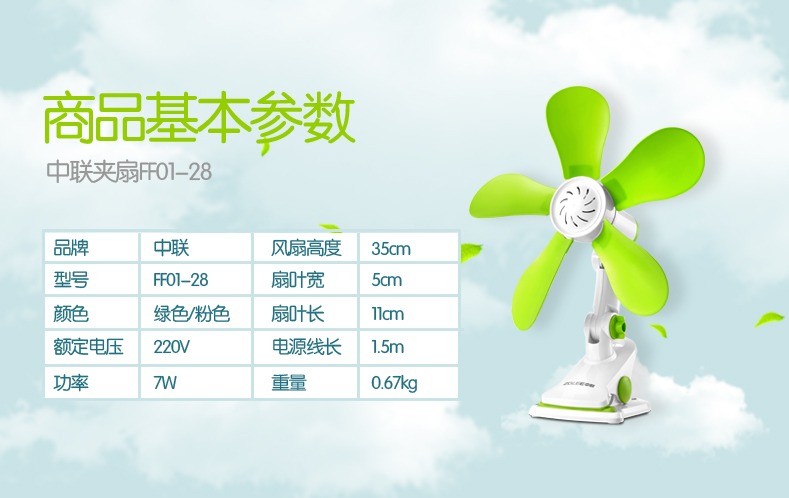 商品基本参数

中联夹扇FF01-28

| 品牌 | 中联 | 风扇高度 | 35cm |
|---|---|---|---|
| 型号 | FF01-28 | 扇叶宽 | 5cm |
| 颜色 | 绿色/粉色 | 扇叶长 | 11cm |
| 额定电压 | 220V | 电源线长 | 1.5m |
| 功率 | 7W | 重量 | 0.67kg |